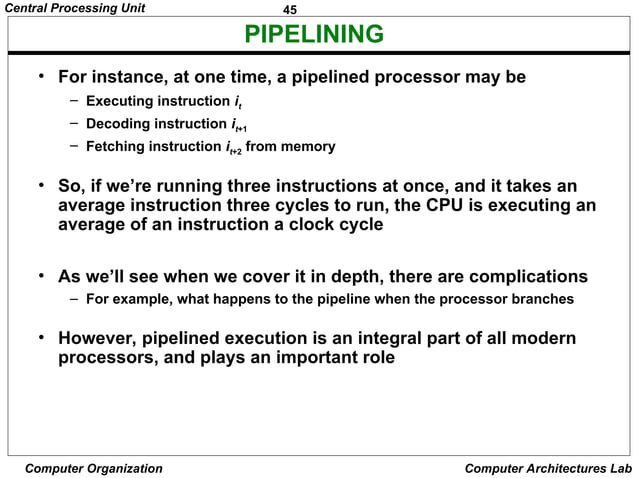 Central Processing Unit

45

PIPELINING

• For instance, at one time, a pipelined processor may be
– Executing instruction $i_t$
– Decoding instruction $i_{t+1}$
– Fetching instruction $i_{t+2}$ from memory

• So, if we're running three instructions at once, and it takes an average instruction three cycles to run, the CPU is executing an average of an instruction a clock cycle

• As we'll see when we cover it in depth, there are complications
– For example, what happens to the pipeline when the processor branches

• However, pipelined execution is an integral part of all modern processors, and plays an important role

Computer Organization

Computer Architectures Lab